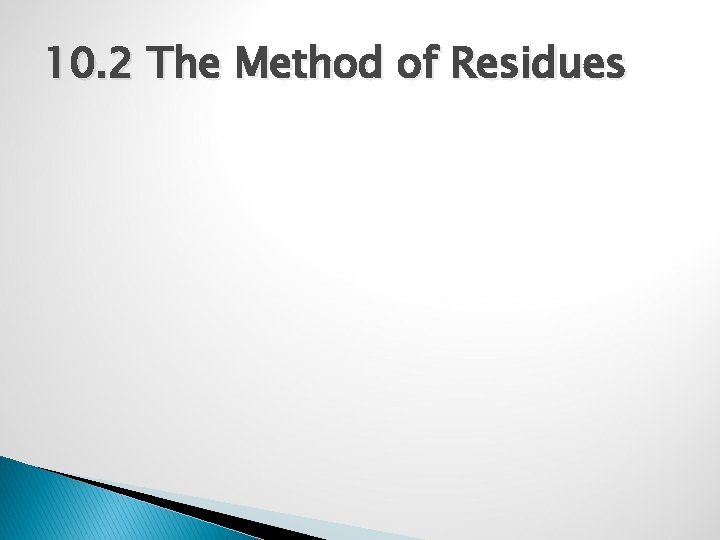 10.2 The Method of Residues